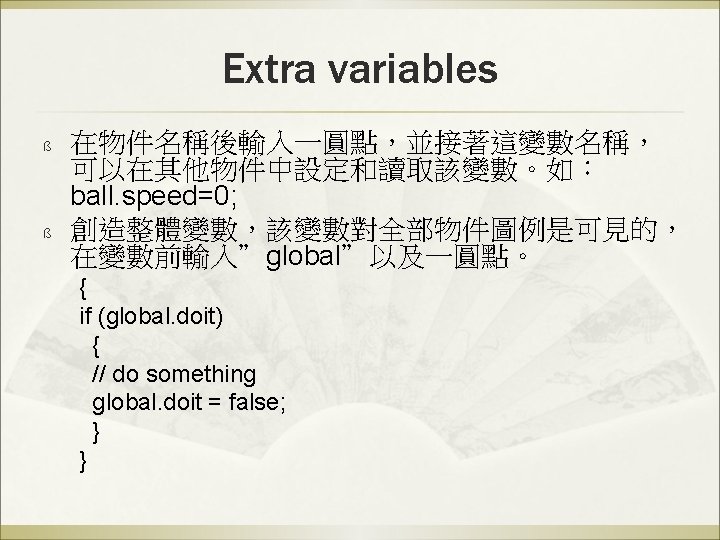 Extra variables

ß 在物件名稱後輸入一圓點，並接著這變數名稱，可以在其他物件中設定和讀取該變數。如：ball.speed=0;

ß 創造整體變數，該變數對全部物件圖例是可見的，在變數前輸入”global”以及一圓點。

{
if (global.doit)
{
// do something
global.doit = false;
}
}